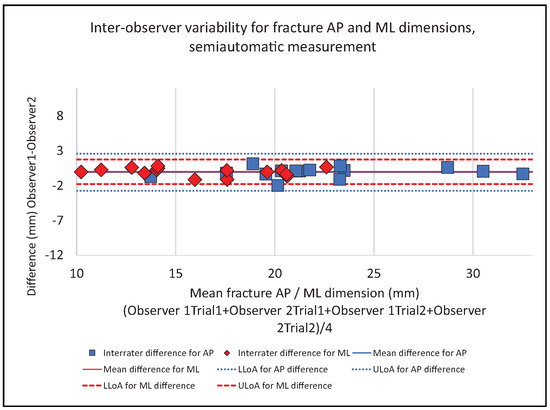 Inter-observer variability for fracture AP and ML dimensions, semiautomatic measurement

Difference (mm) Observer1-Observer2

8
3
-2
-7
-12

10
15
20
25
30

Mean fracture AP / ML dimension (mm)
(Observer 1Trial1+Observer 2Trial1+Observer 1Trial2+Observer 2Trial2)/4

Interrater difference for AP
Interrater difference for ML
Mean difference for AP
Mean difference for ML
LLoA for AP difference
ULoA for AP difference
LLoA for ML difference
ULoA for ML difference